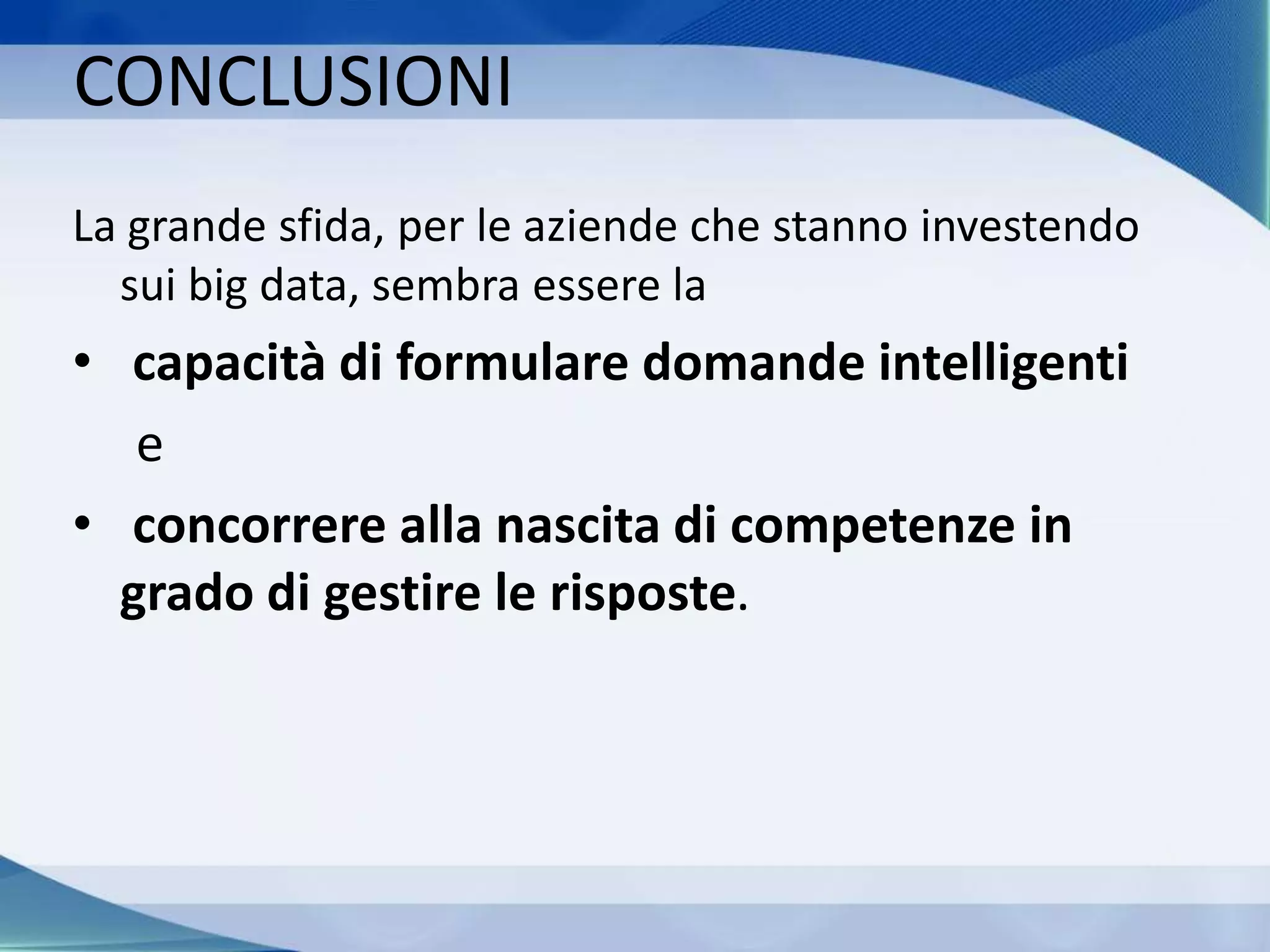 CONCLUSIONI

La grande sfida, per le aziende che stanno investendo sui big data, sembra essere la

• capacità di formulare domande intelligenti

e

• concorrere alla nascita di competenze in grado di gestire le risposte.